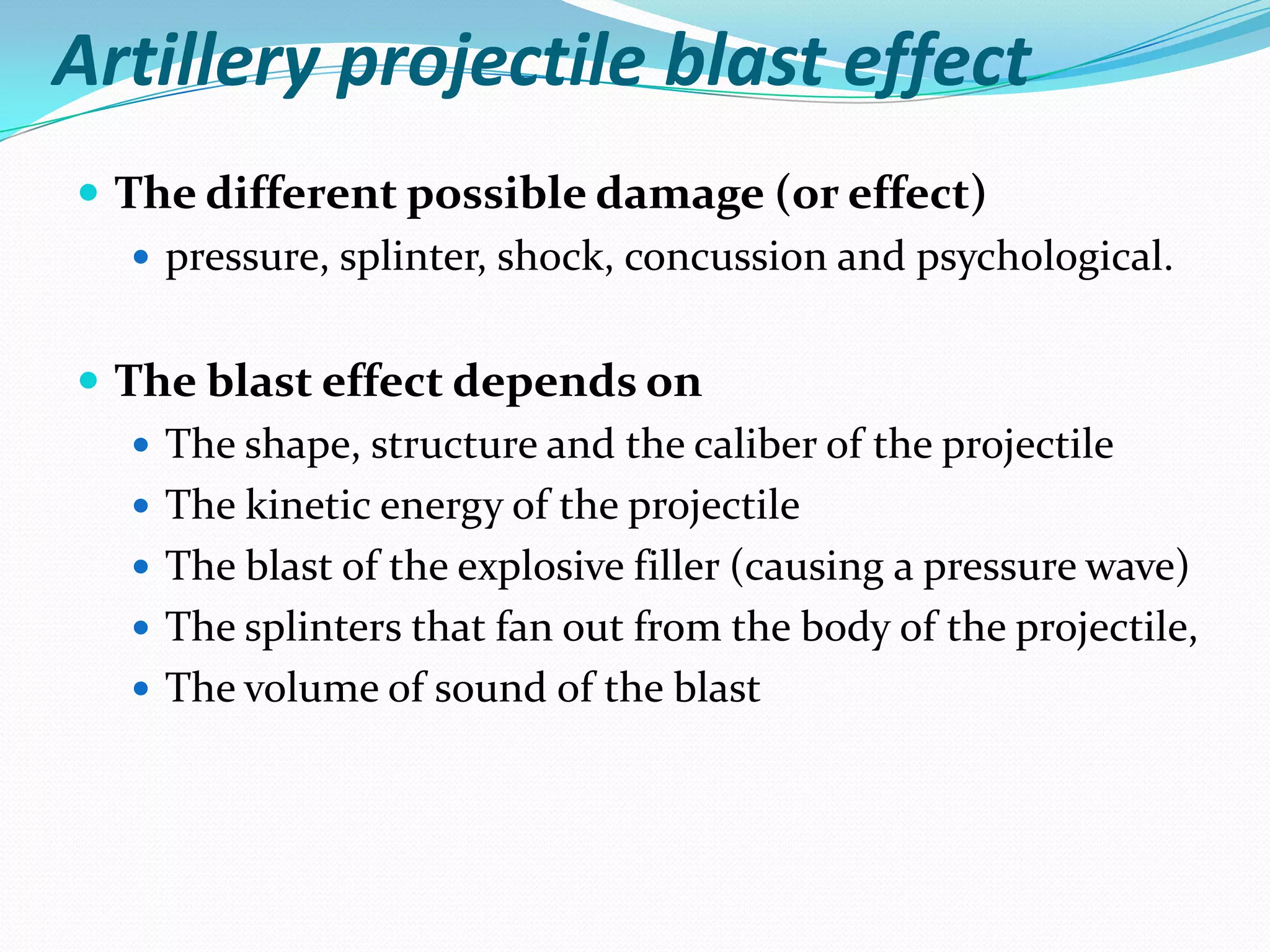 Artillery projectile blast effect

- The different possible damage (or effect)
  - pressure, splinter, shock, concussion and psychological.

- The blast effect depends on
  - The shape, structure and the caliber of the projectile
  - The kinetic energy of the projectile
  - The blast of the explosive filler (causing a pressure wave)
  - The splinters that fan out from the body of the projectile,
  - The volume of sound of the blast